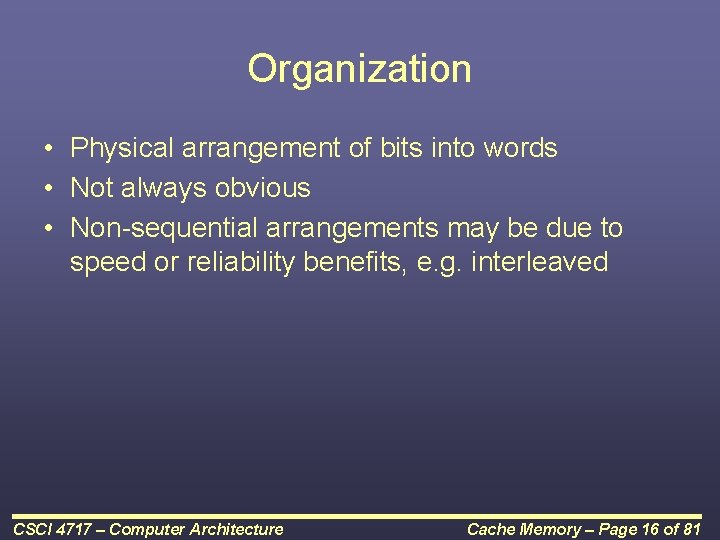 Organization

• Physical arrangement of bits into words
• Not always obvious
• Non-sequential arrangements may be due to speed or reliability benefits, e.g. interleaved

CSCI 4717 – Computer Architecture

Cache Memory – Page 16 of 81